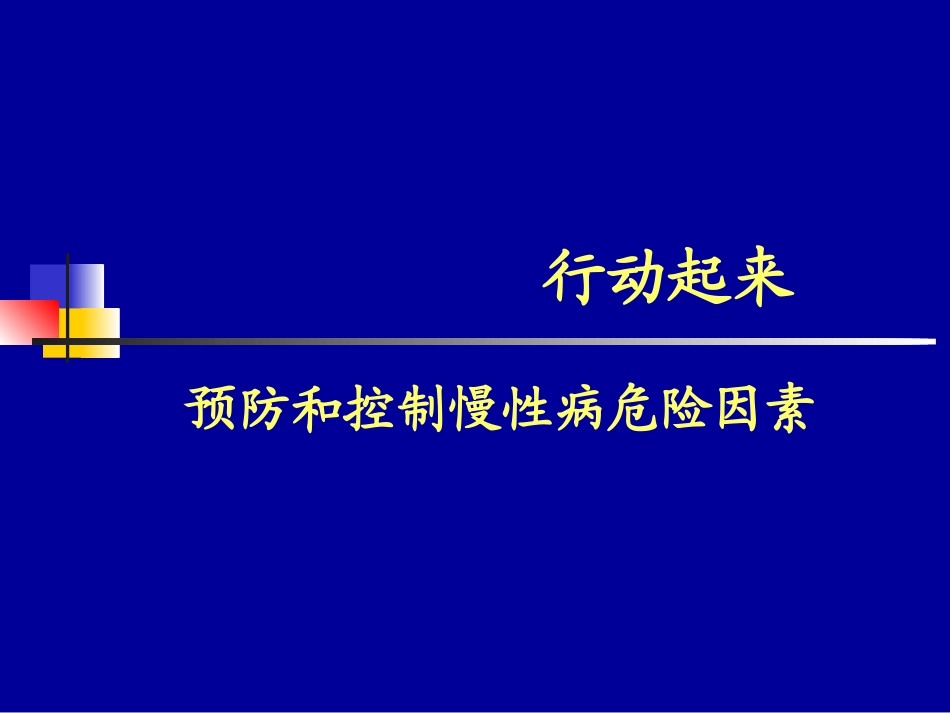 行动起来

预防和控制慢性病危险因素